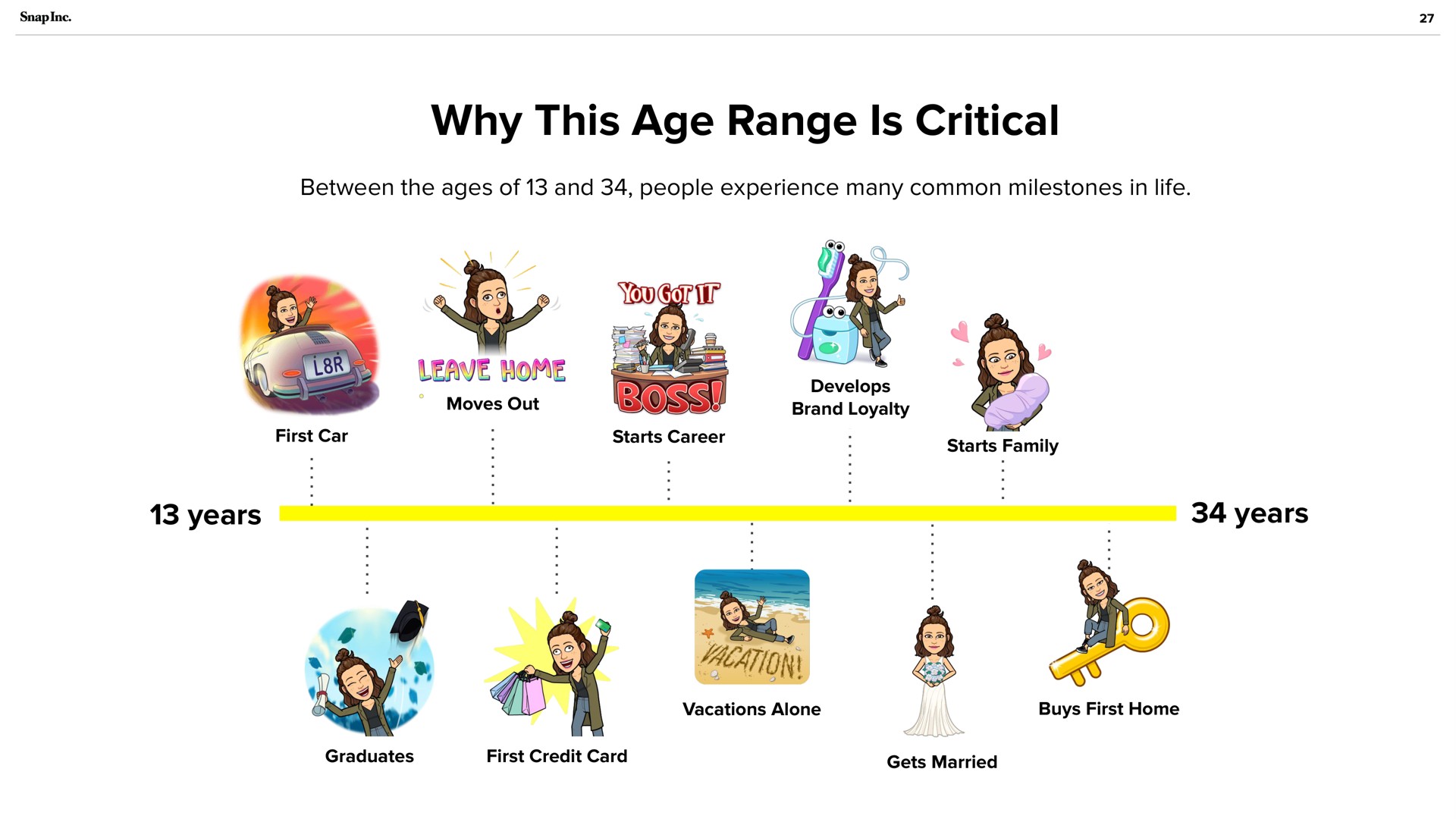 Snap Inc.

27

Why This Age Range Is Critical

Between the ages of 13 and 34, people experience many common milestones in life.

L8R

First Car

LEAVE HOME

Moves Out

YOU GOT IT

BOSS!

Starts Career

Develops Brand Loyalty

Starts Family

13 years

34 years

Graduates

First Credit Card

VACATION!

Vacations Alone

Gets Married

Buys First Home